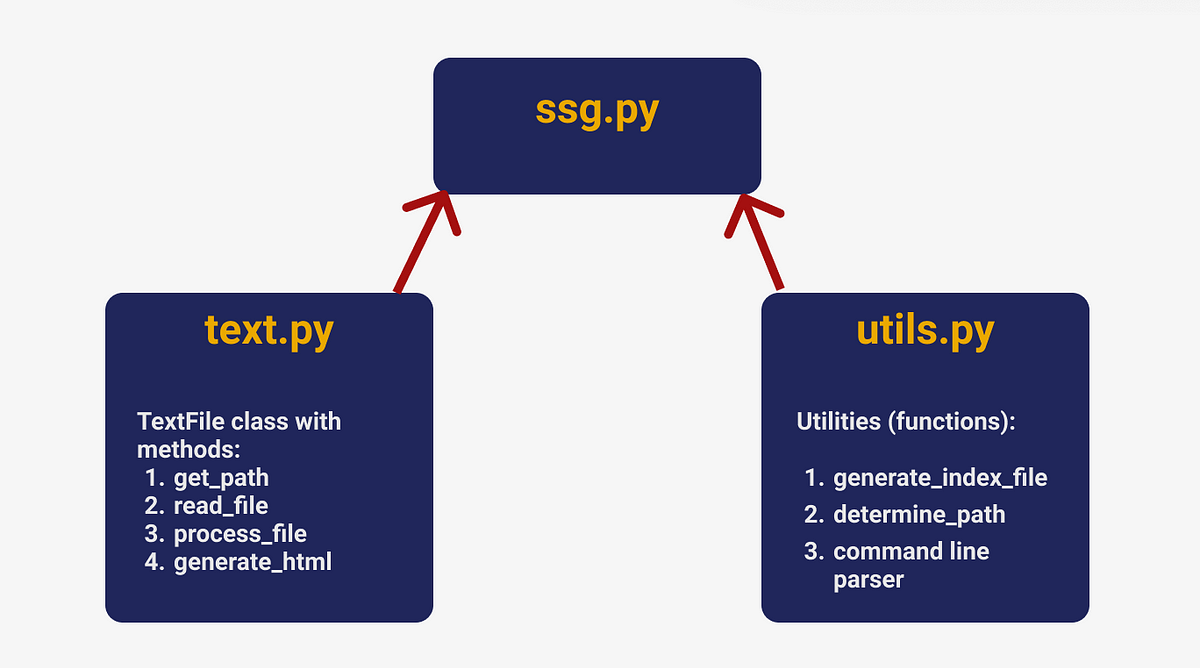 ssg.py

text.py

TextFile class with methods:
1. get_path
2. read_file
3. process_file
4. generate_html

utils.py

Utilities (functions):

1. generate_index_file
2. determine_path
3. command line parser